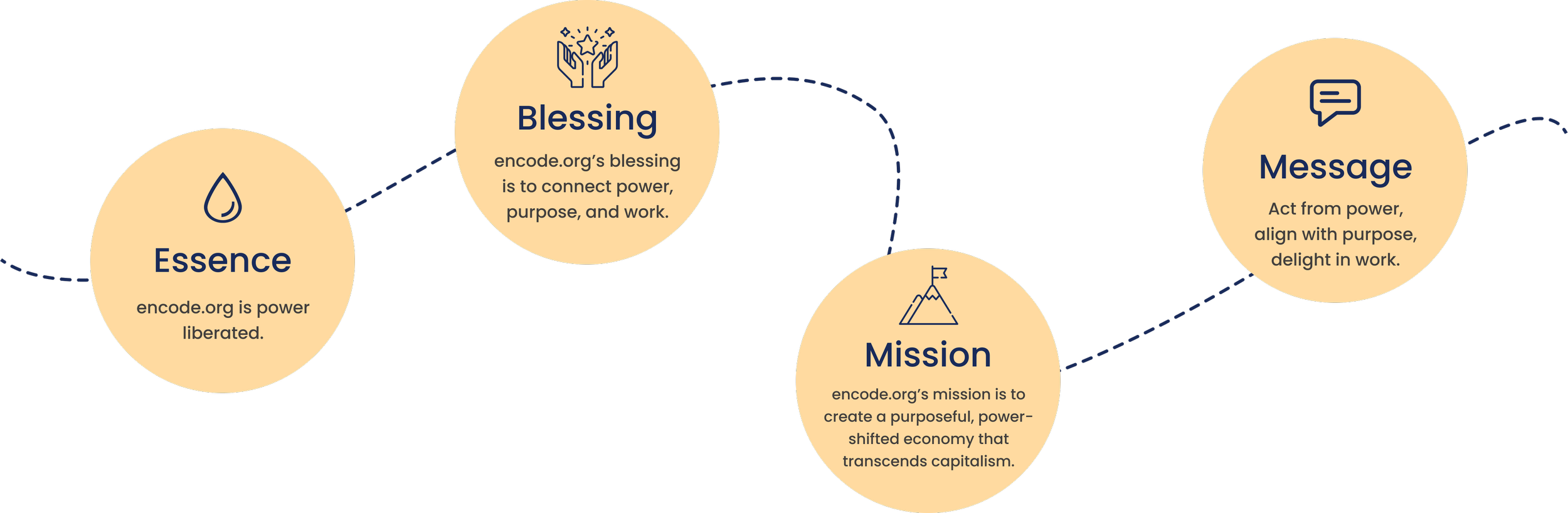 Essence

encode.org is power liberated.

Blessing

encode.org's blessing is to connect power, purpose, and work.

Mission

encode.org's mission is to create a purposeful, power-shifted economy that transcends capitalism.

Message

Act from power, align with purpose, delight in work.